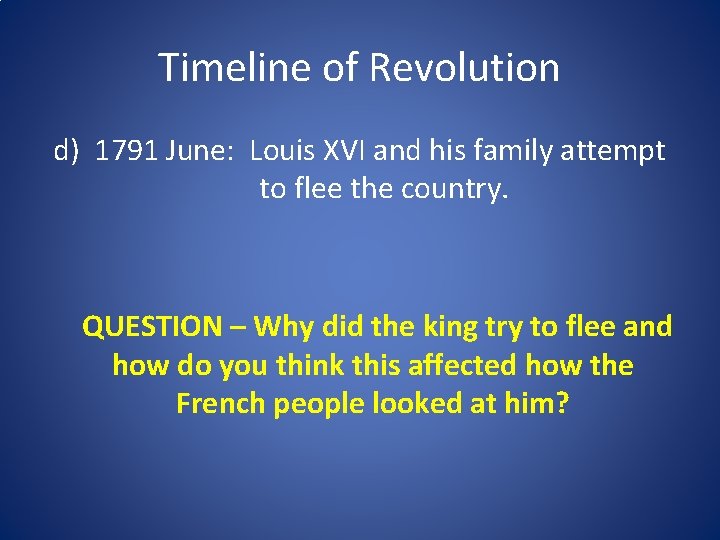 Timeline of Revolution

d) 1791 June: Louis XVI and his family attempt to flee the country.

QUESTION – Why did the king try to flee and how do you think this affected how the French people looked at him?